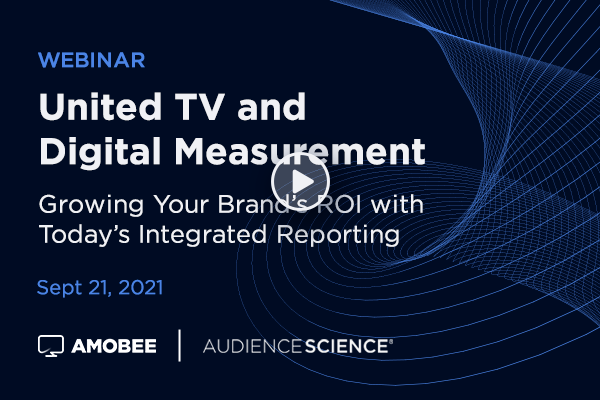 WEBINAR

United TV and Digital Measurement

Growing Your Brand's ROI with Today's Integrated Reporting

Sept 21, 2021

AMOBEE | AUDIENCESCIENCE®